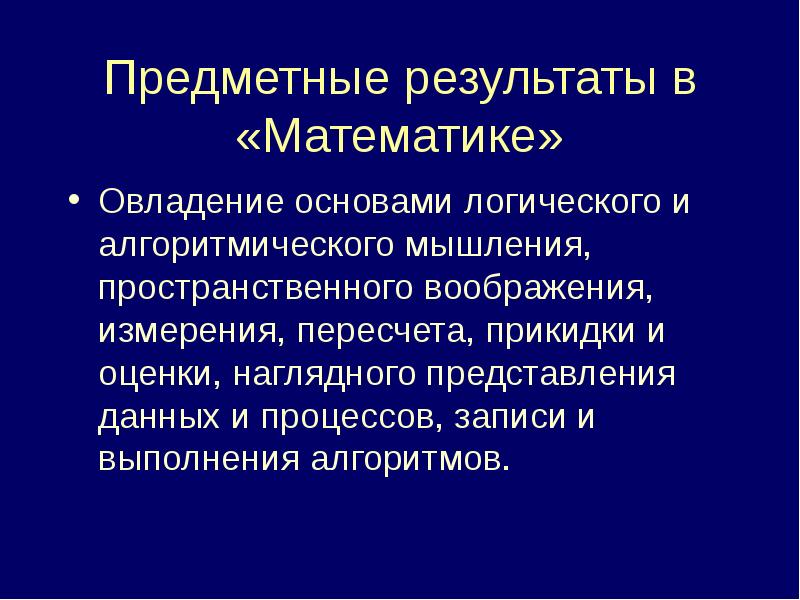 Предметные результаты в «Математике»

• Овладение основами логического и алгоритмического мышления, пространственного воображения, измерения, пересчета, прикидки и оценки, наглядного представления данных и процессов, записи и выполнения алгоритмов.